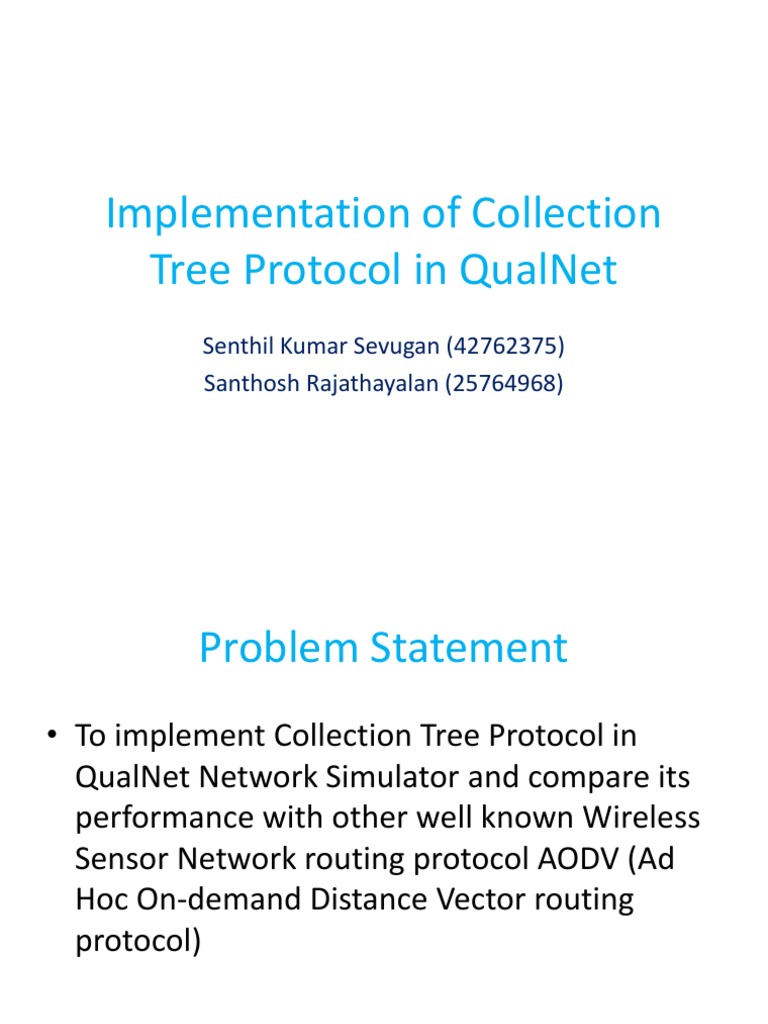 Implementation of Collection Tree Protocol in QualNet

Senthil Kumar Sevugan (42762375)
Santhosh Rajathayalan (25764968)

Problem Statement

• To implement Collection Tree Protocol in QualNet Network Simulator and compare its performance with other well known Wireless Sensor Network routing protocol AODV (Ad Hoc On-demand Distance Vector routing protocol)